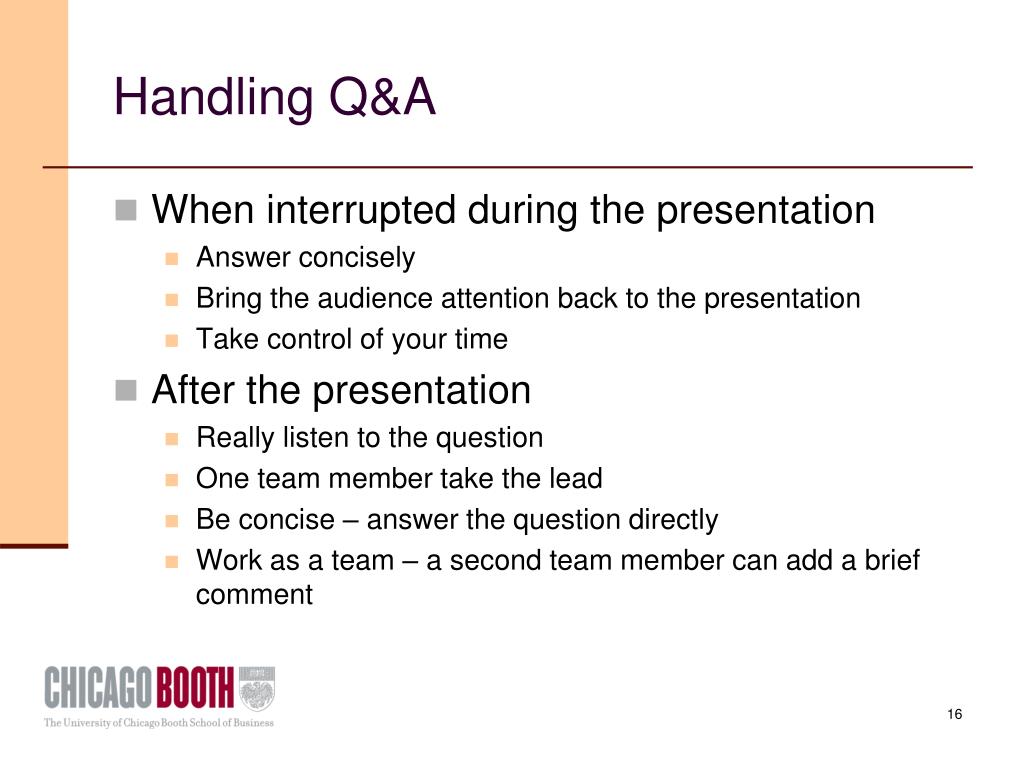 Handling Q&A

When interrupted during the presentation
Answer concisely
Bring the audience attention back to the presentation
Take control of your time

After the presentation
Really listen to the question
One team member take the lead
Be concise – answer the question directly
Work as a team – a second team member can add a brief comment

CHICAGO BOOTH
The University of Chicago Booth School of Business

16